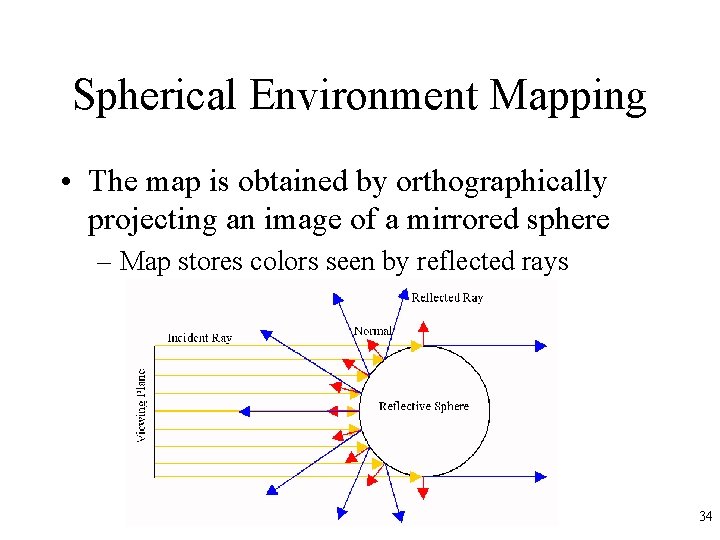 Spherical Environment Mapping

• The map is obtained by orthographically projecting an image of a mirrored sphere
– Map stores colors seen by reflected rays

Reflected Ray
Normal
Incident Ray
Viewing Plane
Reflective Sphere

34